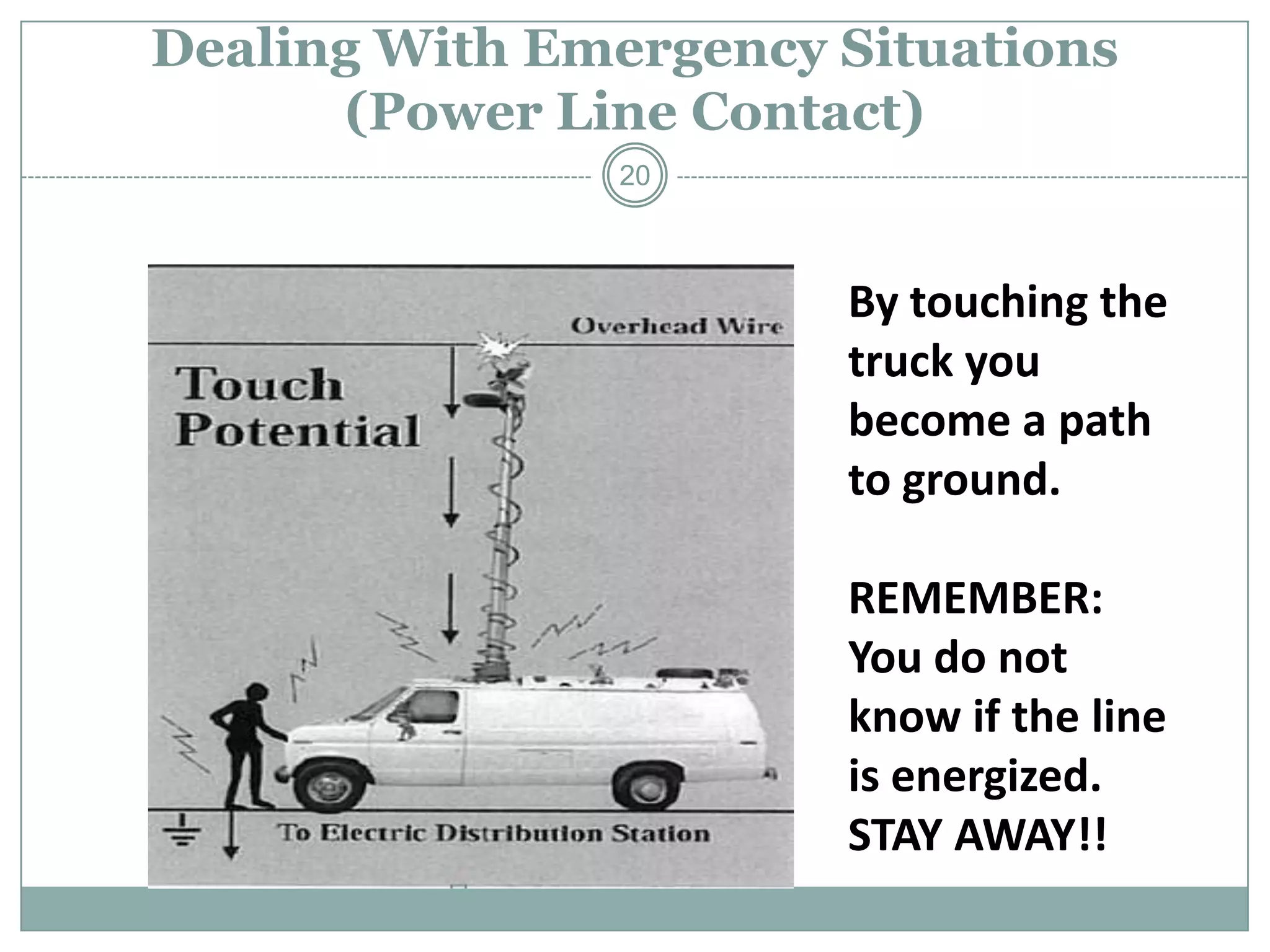 Dealing With Emergency Situations (Power Line Contact)

20

Overhead Wire

Touch Potential

To Electric Distribution Station

By touching the truck you become a path to ground.

REMEMBER: You do not know if the line is energized. STAY AWAY!!